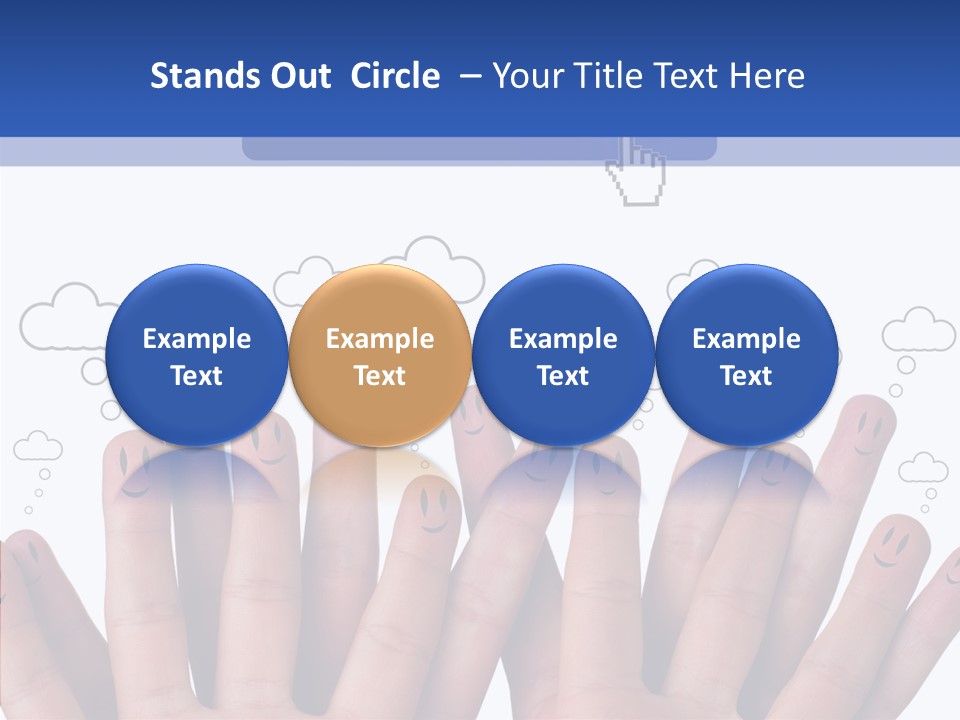 Stands Out Circle – Your Title Text Here

Example Text

Example Text

Example Text

Example Text